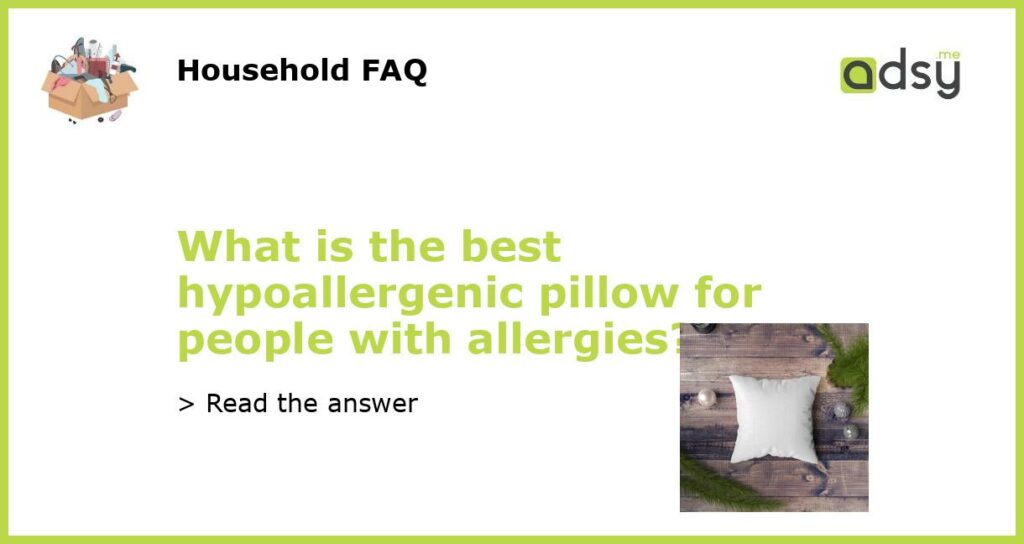 Household FAQ

adsy.me

What is the best hypoallergenic pillow for people with allergies?

> Read the answer